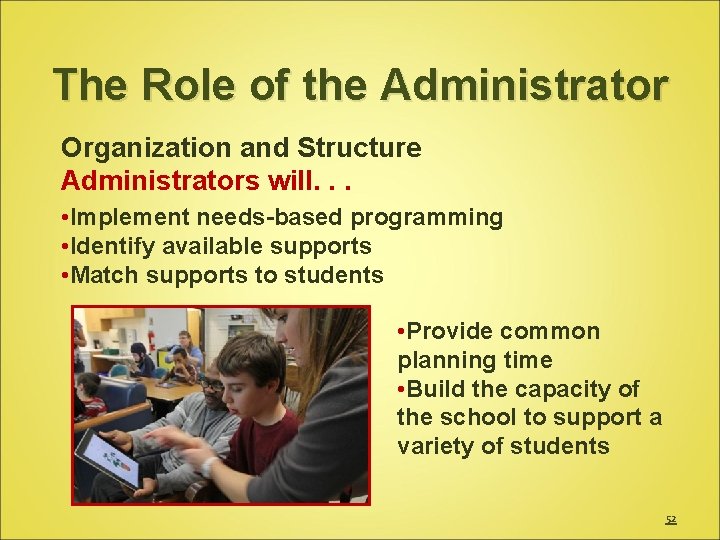 The Role of the Administrator

Organization and Structure
Administrators will. . .

•Implement needs-based programming
•Identify available supports
•Match supports to students

•Provide common planning time
•Build the capacity of the school to support a variety of students

52